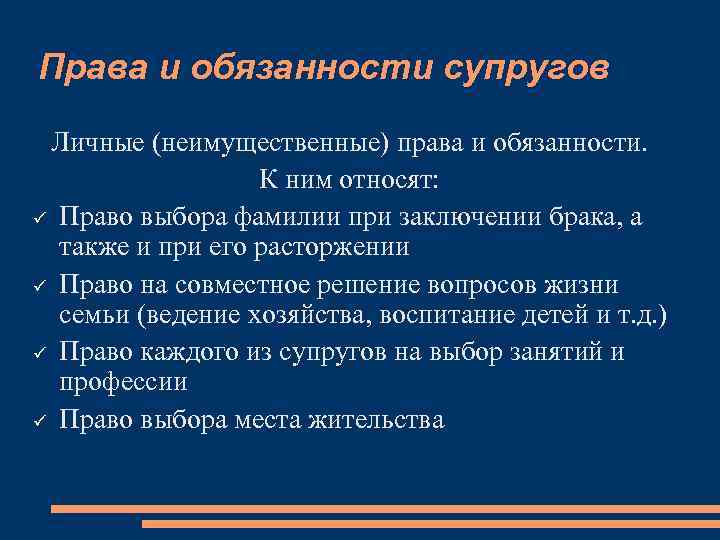 Права и обязанности супругов

Личные (неимущественные) права и обязанности. К ним относят:

✓ Право выбора фамилии при заключении брака, а также и при его расторжении
✓ Право на совместное решение вопросов жизни семьи (ведение хозяйства, воспитание детей и т.д.)
✓ Право каждого из супругов на выбор занятий и профессии
✓ Право выбора места жительства